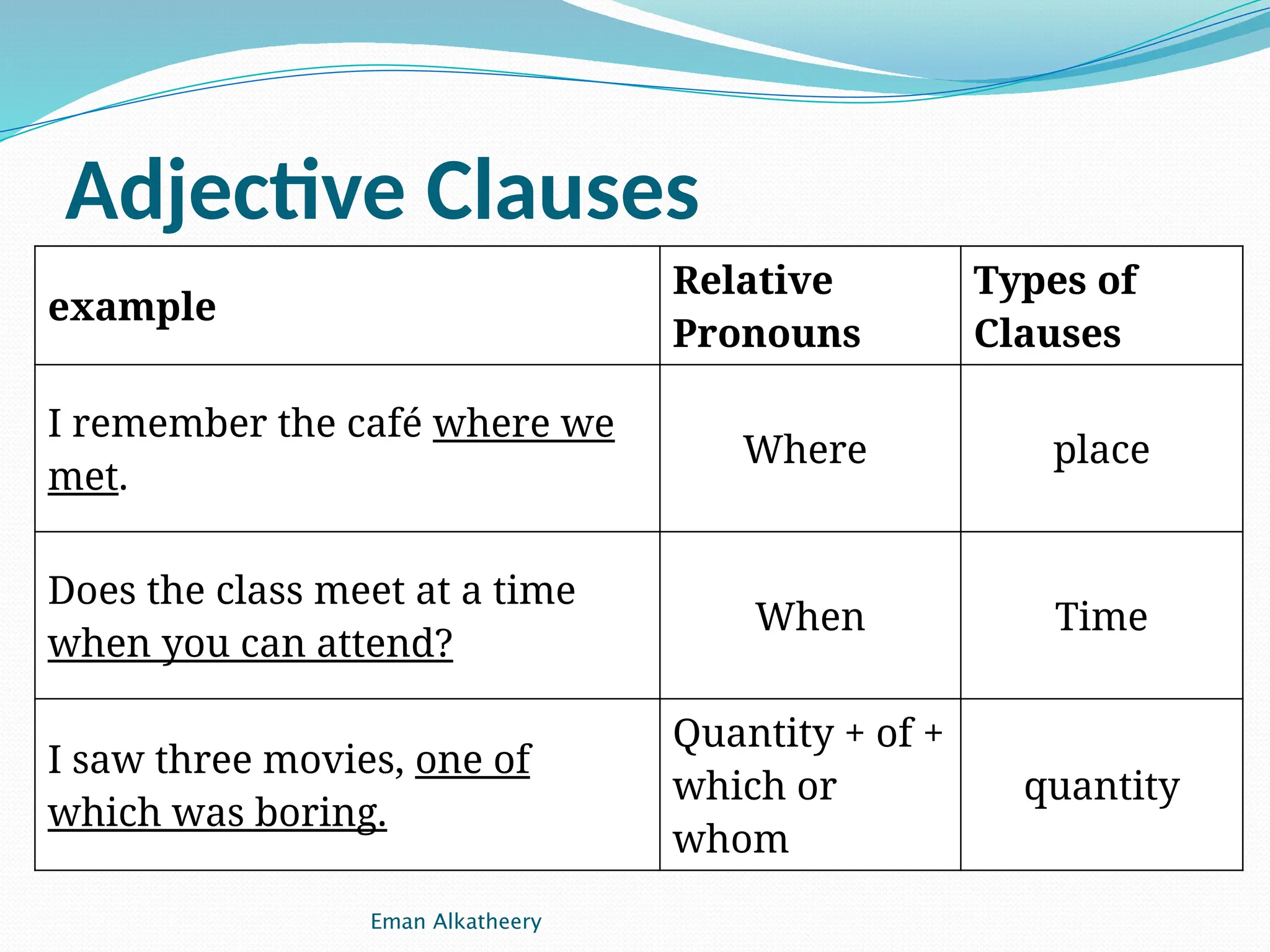 Adjective Clauses

| example | Relative Pronouns | Types of Clauses |
|---|---|---|
| I remember the café where we met. | Where | place |
| Does the class meet at a time when you can attend? | When | Time |
| I saw three movies, one of which was boring. | Quantity + of + which or whom | quantity |

Eman Alkatheery